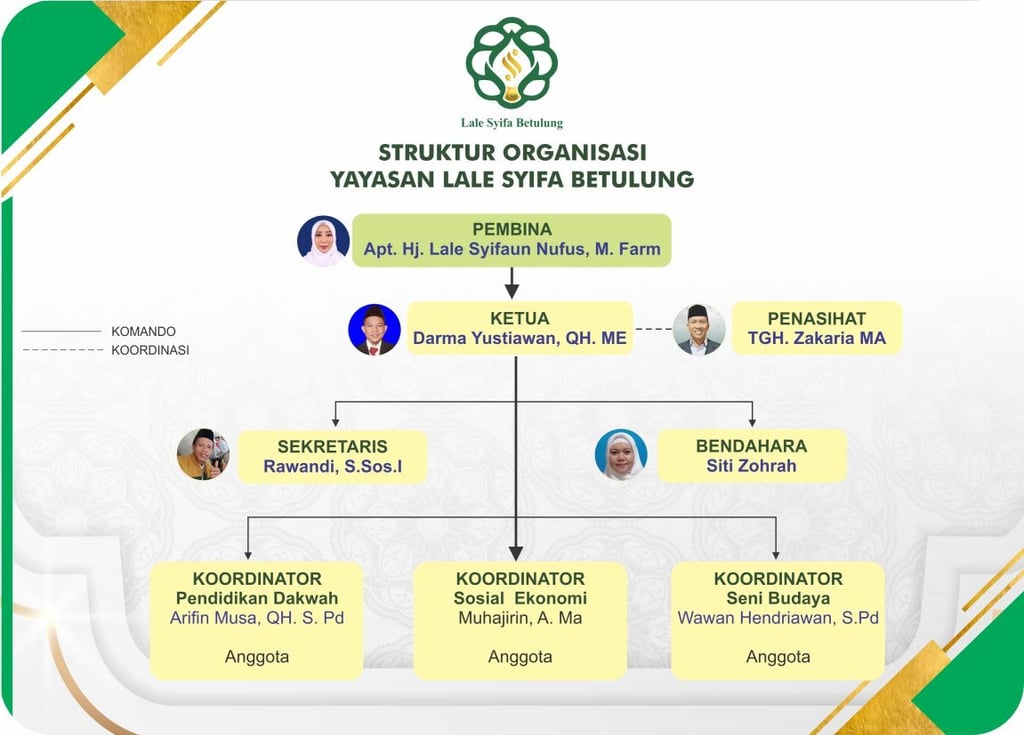 Lale Syifa Betulung

STRUKTUR ORGANISASI
YAYASAN LALE SYIFA BETULUNG

PEMBINA
Apt. Hj. Lale Syifaun Nufus, M. Farm

KOMANDO
KOORDINASI

KETUA
Darma Yustiawan, QH. ME

PENASIHAT
TGH. Zakaria MA

SEKRETARIS
Rawandi, S.Sos.I

BENDAHARA
Siti Zohrah

KOORDINATOR
Pendidikan Dakwah
Arifin Musa, QH. S. Pd

Anggota

KOORDINATOR
Sosial Ekonomi
Muhajirin, A. Ma

Anggota

KOORDINATOR
Seni Budaya
Wawan Hendriawan, S.Pd

Anggota